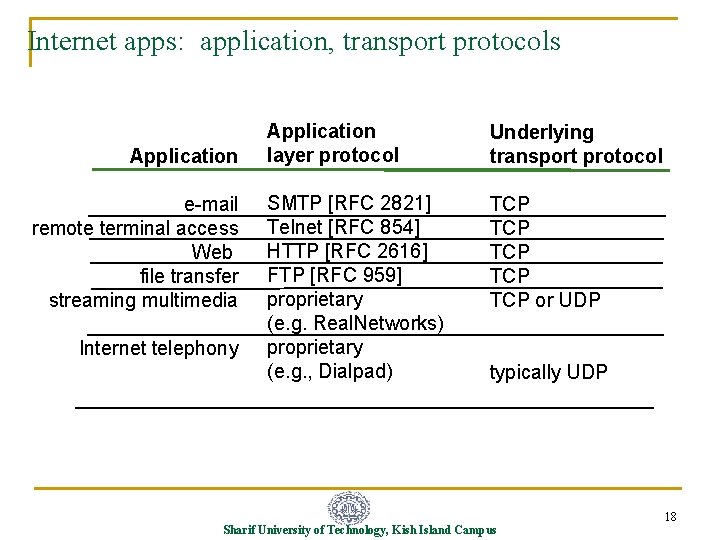 Internet apps: application, transport protocols

| Application | Application layer protocol | Underlying transport protocol |
|---|---|---|
| e-mail | SMTP [RFC 2821] | TCP |
| remote terminal access | Telnet [RFC 854] | TCP |
| Web | HTTP [RFC 2616] | TCP |
| file transfer | FTP [RFC 959] | TCP |
| streaming multimedia | proprietary (e.g. RealNetworks) | TCP or UDP |
| Internet telephony | proprietary (e.g., Dialpad) | typically UDP |

Sharif University of Technology, Kish Island Campus

18